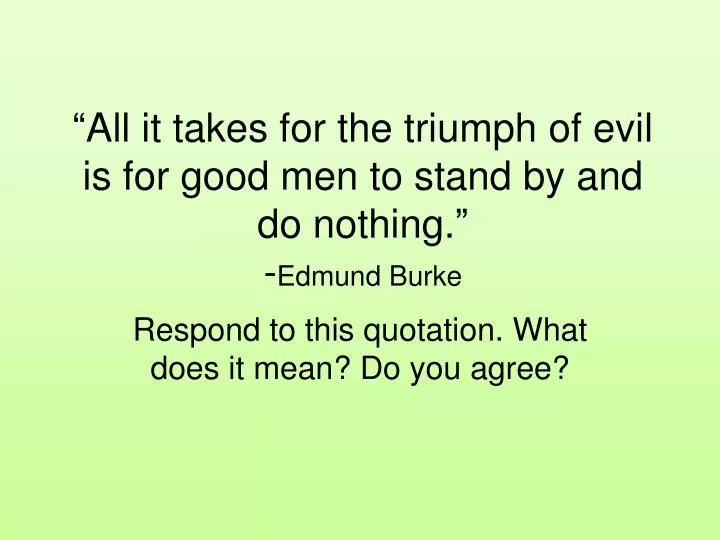 “All it takes for the triumph of evil is for good men to stand by and do nothing.”

-Edmund Burke

Respond to this quotation. What does it mean? Do you agree?